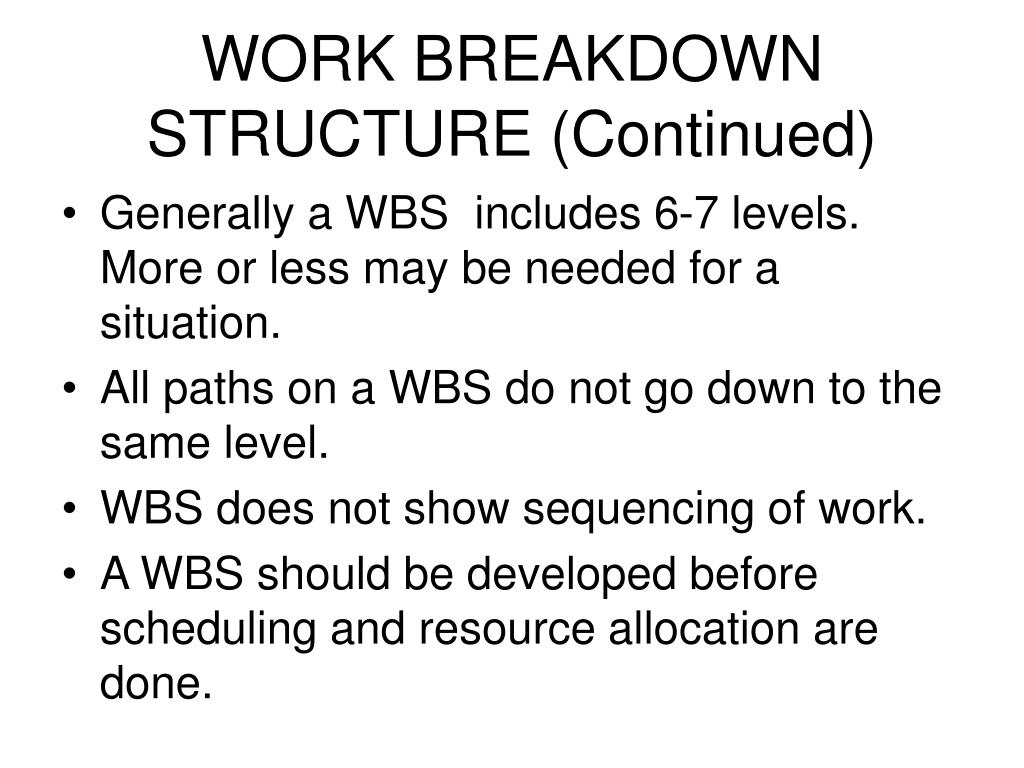 WORK BREAKDOWN STRUCTURE (Continued)

• Generally a WBS includes 6-7 levels. More or less may be needed for a situation.
• All paths on a WBS do not go down to the same level.
• WBS does not show sequencing of work.
• A WBS should be developed before scheduling and resource allocation are done.